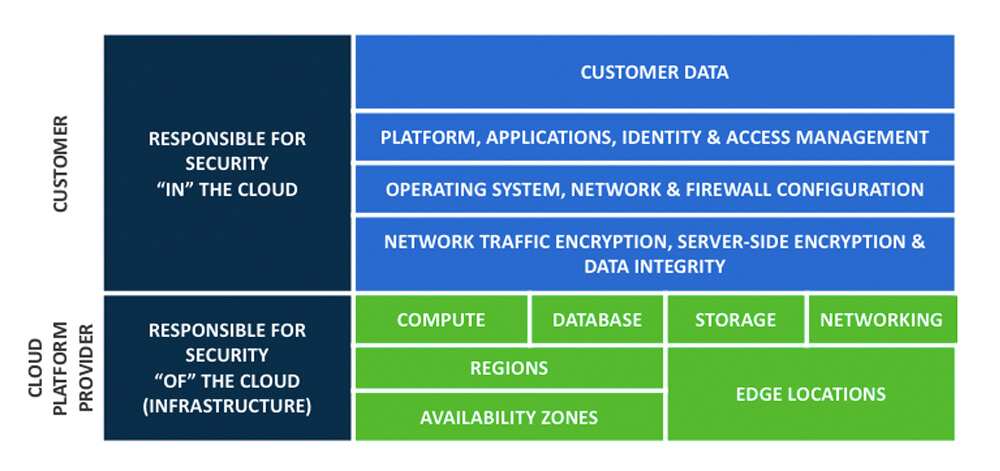 CUSTOMER

RESPONSIBLE FOR SECURITY "IN" THE CLOUD

CUSTOMER DATA

PLATFORM, APPLICATIONS, IDENTITY & ACCESS MANAGEMENT

OPERATING SYSTEM, NETWORK & FIREWALL CONFIGURATION

NETWORK TRAFFIC ENCRYPTION, SERVER-SIDE ENCRYPTION & DATA INTEGRITY

CLOUD PLATFORM PROVIDER

RESPONSIBLE FOR SECURITY "OF" THE CLOUD (INFRASTRUCTURE)

COMPUTE

DATABASE

STORAGE

NETWORKING

REGIONS

AVAILABILITY ZONES

EDGE LOCATIONS